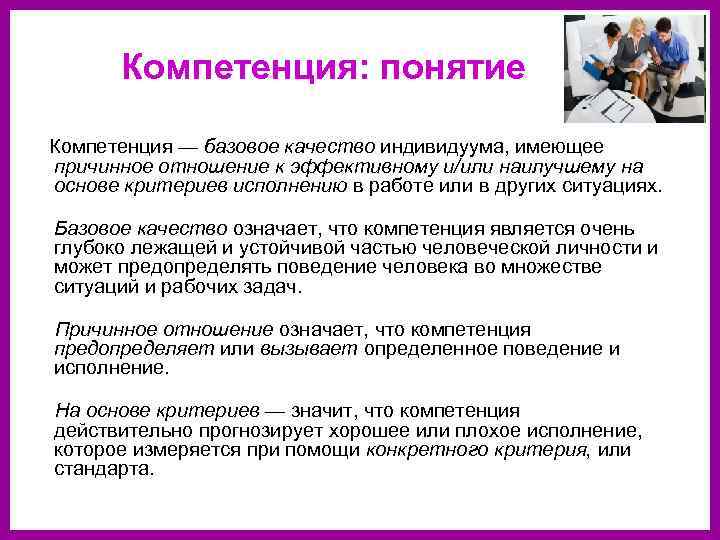 Компетенция: понятие

Компетенция — базовое качество индивидуума, имеющее причинное отношение к эффективному и/или наилучшему на основе критериев исполнению в работе или в других ситуациях.

Базовое качество означает, что компетенция является очень глубоко лежащей и устойчивой частью человеческой личности и может предопределять поведение человека во множестве ситуаций и рабочих задач.

Причинное отношение означает, что компетенция предопределяет или вызывает определенное поведение и исполнение.

На основе критериев — значит, что компетенция действительно прогнозирует хорошее или плохое исполнение, которое измеряется при помощи конкретного критерия, или стандарта.